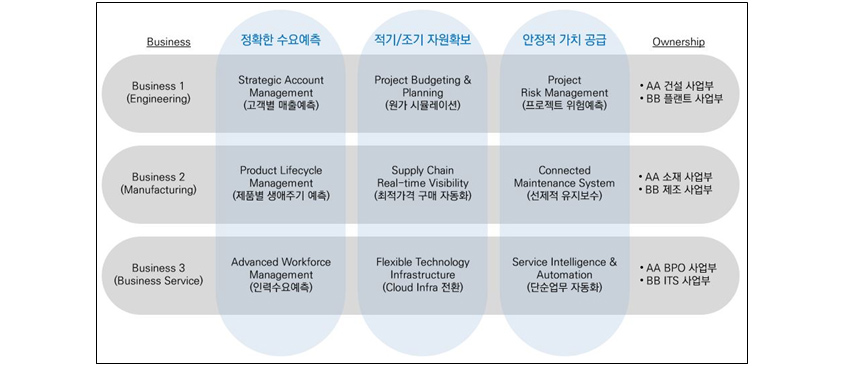 | Business | 정확한 수요예측 | 적기/조기 자원확보 | 안정적 가치 공급 | Ownership |
|---|---|---|---|---|
| Business 1 (Engineering) | Strategic Account Management (고객별 매출예측) | Project Budgeting & Planning (원가 시뮬레이션) | Project Risk Management (프로젝트 위험예측) | • AA 건설 사업부 • BB 플랜트 사업부 |
| Business 2 (Manufacturing) | Product Lifecycle Management (제품별 생애주기 예측) | Supply Chain Real-time Visibility (최적가격 구매 자동화) | Connected Maintenance System (선제적 유지보수) | • AA 소재 사업부 • BB 제조 사업부 |
| Business 3 (Business Service) | Advanced Workforce Management (인력수요예측) | Flexible Technology Infrastructure (Cloud Infra 전환) | Service Intelligence & Automation (단순업무 자동화) | • AA BPO 사업부 • BB ITS 사업부 |